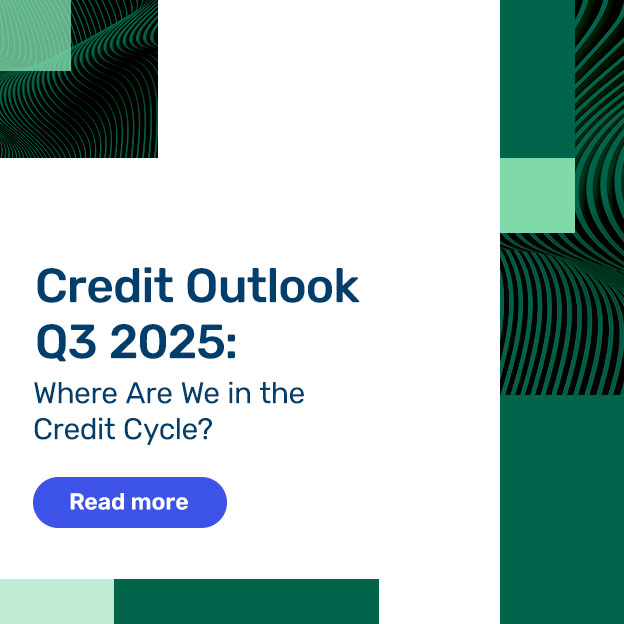 Credit Outlook Q3 2025:

Where Are We in the Credit Cycle?

Read more